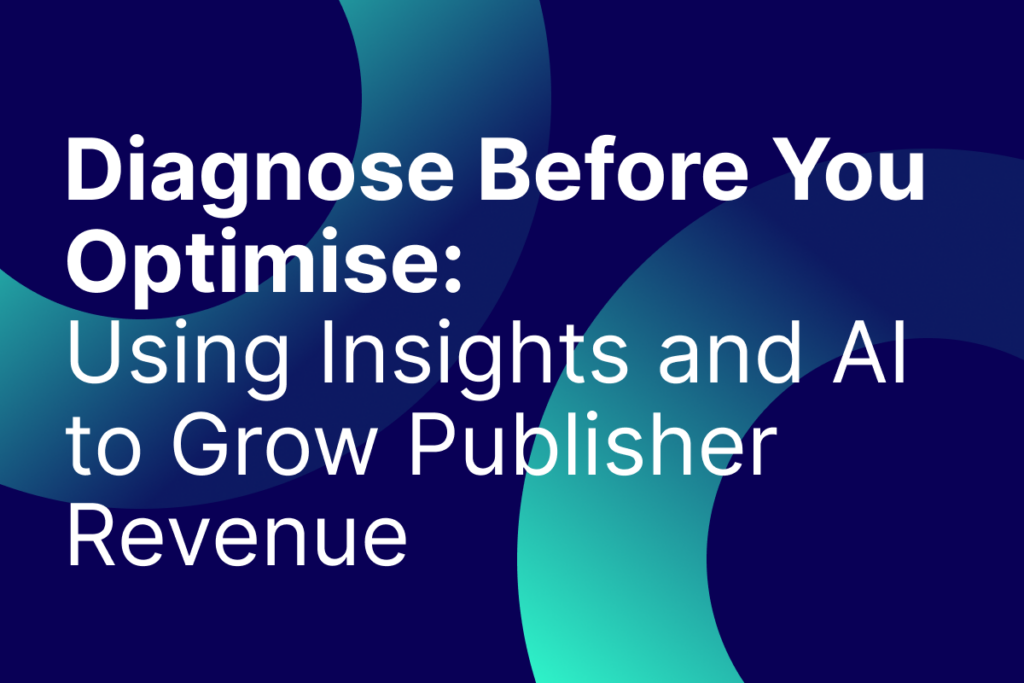 Diagnose Before You Optimise:
Using Insights and AI to Grow Publisher Revenue